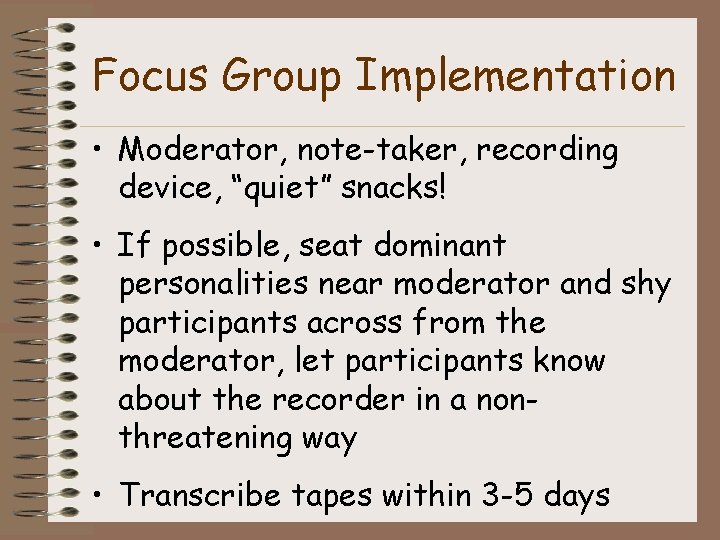 Focus Group Implementation

• Moderator, note-taker, recording device, “quiet” snacks!

• If possible, seat dominant personalities near moderator and shy participants across from the moderator, let participants know about the recorder in a non-threatening way

• Transcribe tapes within 3-5 days